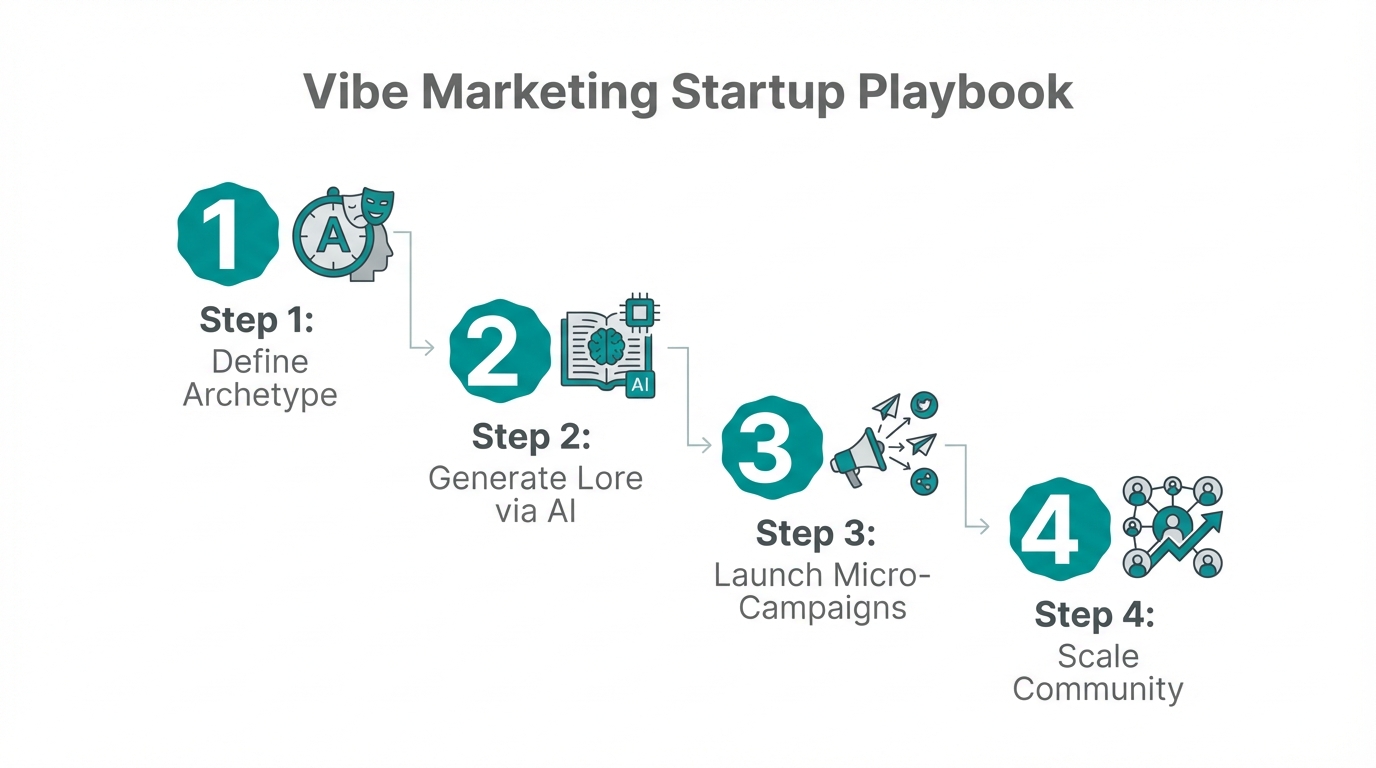 Vibe Marketing Startup Playbook

1
A
Step 1:
Define Archetype

2
AI
Step 2:
Generate Lore via AI

3
Step 3:
Launch Micro-Campaigns

4
Step 4:
Scale Community